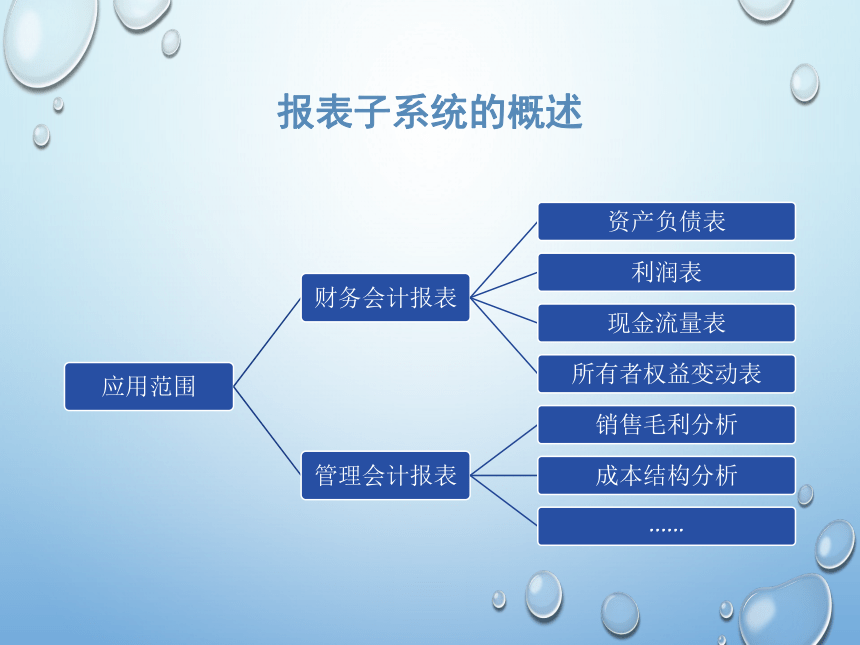 报表子系统的概述

应用范围

财务会计报表

管理会计报表

资产负债表

利润表

现金流量表

所有者权益变动表

销售毛利分析

成本结构分析

……